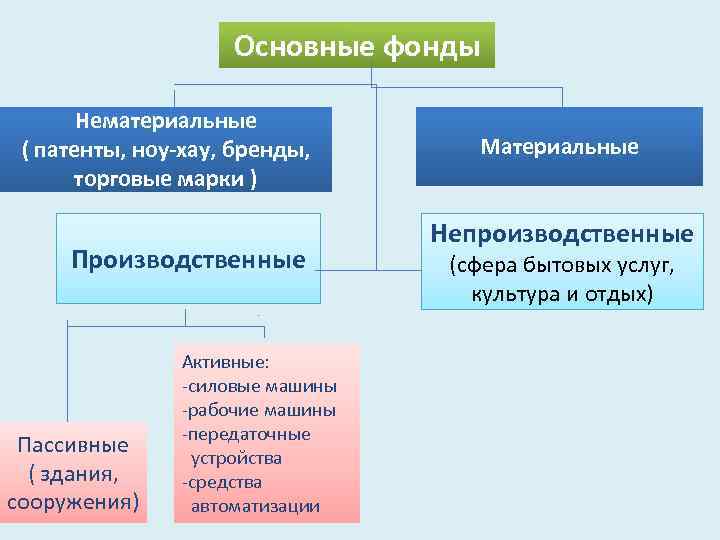 Основные фонды

Нематериальные ( патенты, ноу-хау, бренды, торговые марки )

Материальные

Производственные

Непроизводственные (сфера бытовых услуг, культура и отдых)

Пассивные ( здания, сооружения)

Активные:
-силовые машины
-рабочие машины
-передаточные устройства
-средства автоматизации